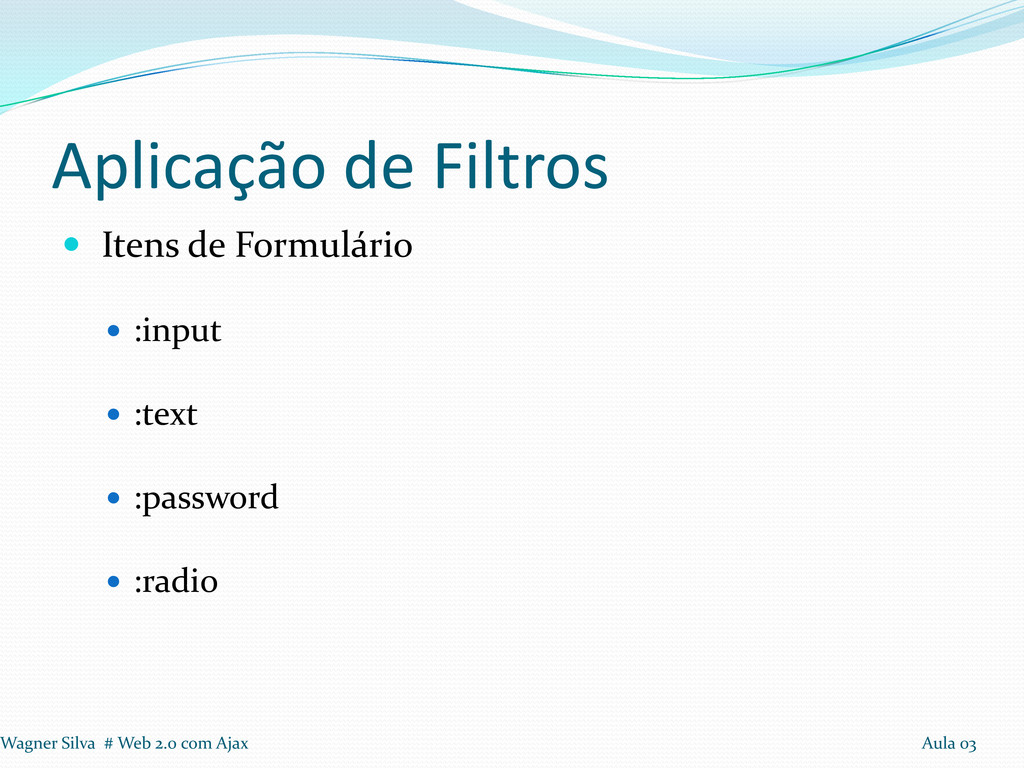 Aplicação de Filtros

- Itens de Formulário
  - :input
  - :text
  - :password
  - :radio

Wagner Silva # Web 2.0 com Ajax

Aula 03